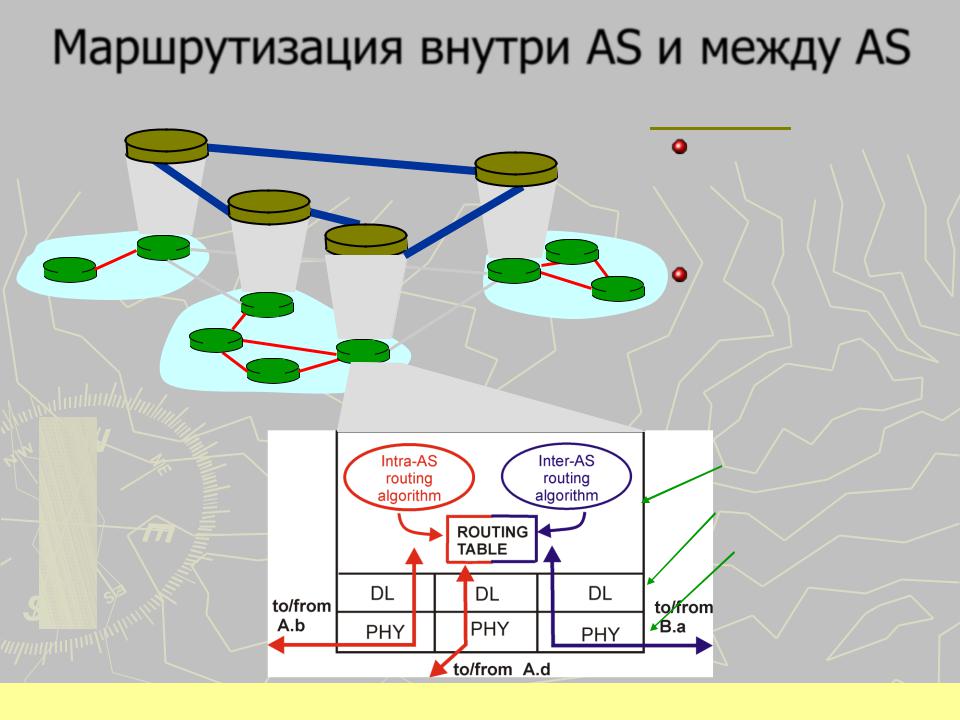 Маршрутизация внутри AS и между AS

Intra-AS routing algorithm

Inter-AS routing algorithm

ROUTING TABLE

DL

DL

DL

PHY

PHY

PHY

to/from A.b

to/from B.a

to/from A.d